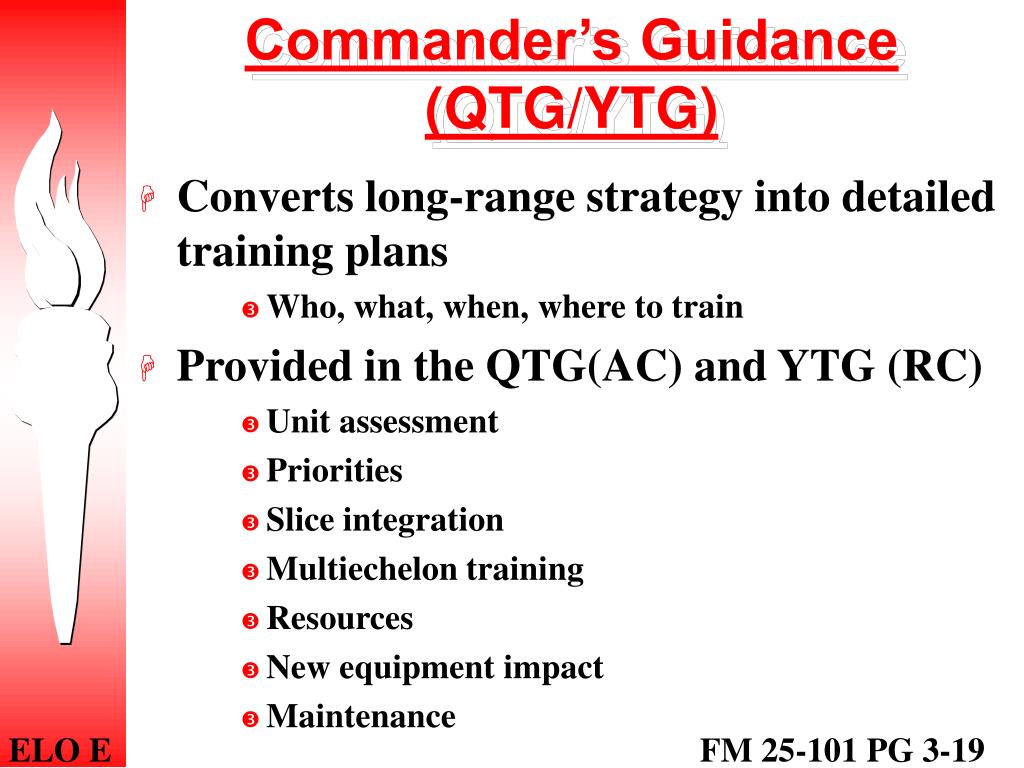 Commander's Guidance (QTG/YTG)

Converts long-range strategy into detailed training plans

Who, what, when, where to train

Provided in the QTG(AC) and YTG (RC)

Unit assessment

Priorities

Slice integration

Multiechelon training

Resources

New equipment impact

Maintenance

ELO E

FM 25-101 PG 3-19